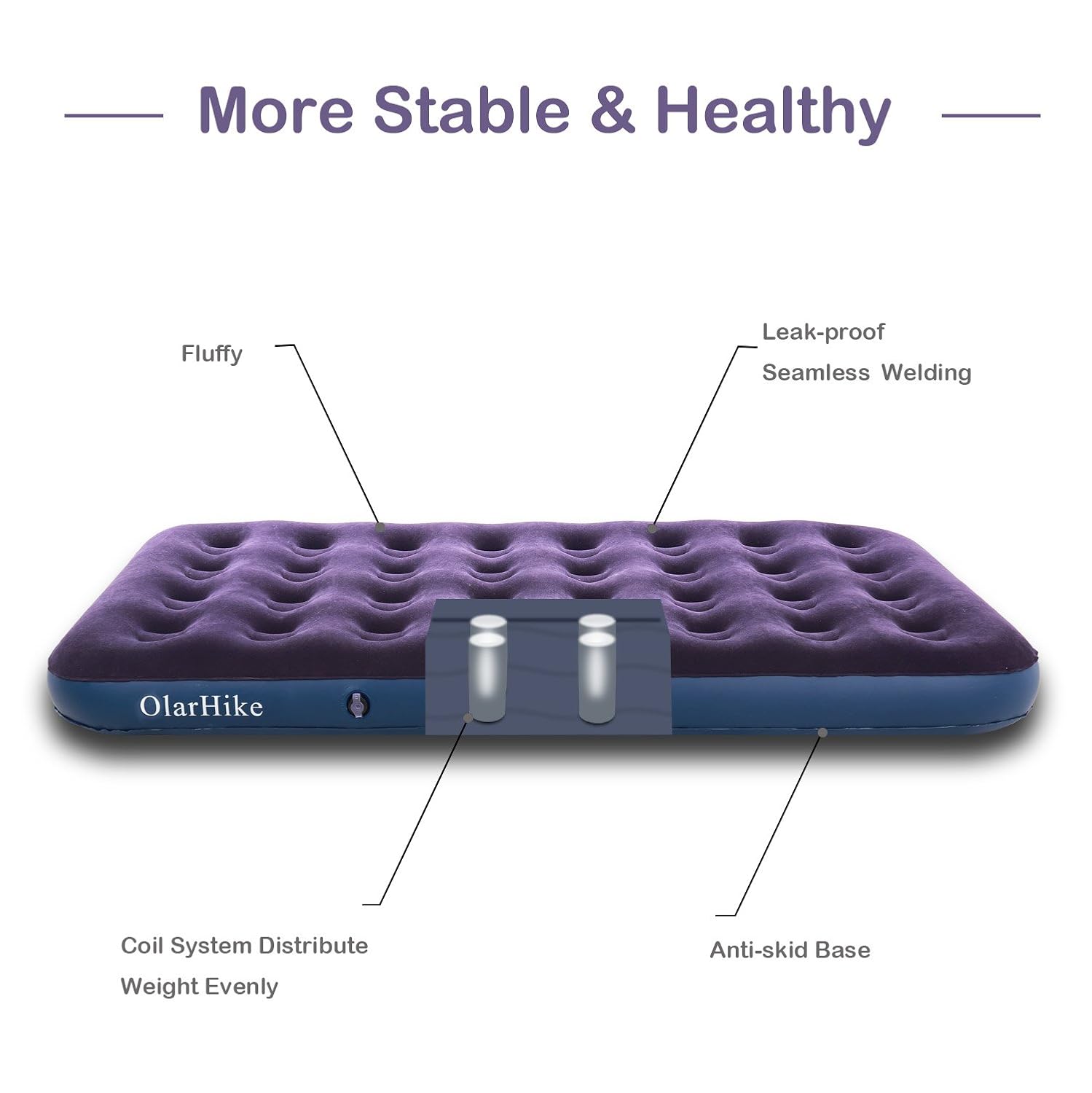 More Stable & Healthy

Fluffy

Leak-proof
Seamless Welding

OlarHike

Coil System Distribute
Weight Evenly

Anti-skid Base